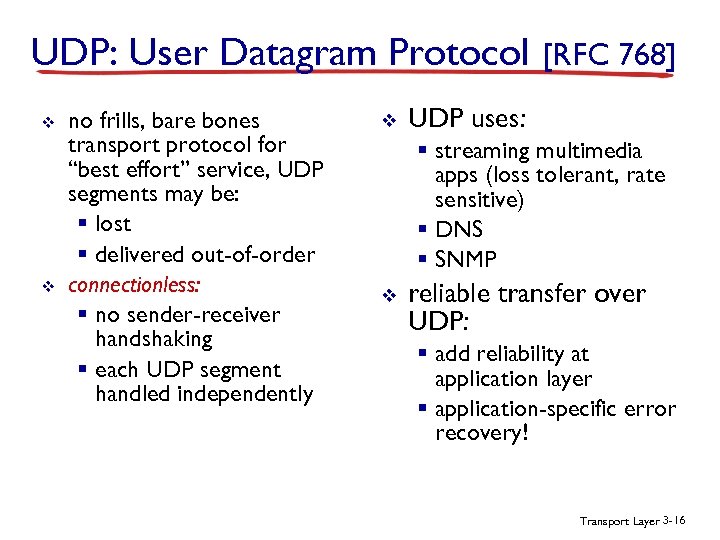 UDP: User Datagram Protocol [RFC 768]

❖ no frills, bare bones transport protocol for “best effort” service, UDP segments may be:
▪ lost
▪ delivered out-of-order

❖ connectionless:
▪ no sender-receiver handshaking
▪ each UDP segment handled independently

❖ UDP uses:
▪ streaming multimedia apps (loss tolerant, rate sensitive)
▪ DNS
▪ SNMP

❖ reliable transfer over UDP:
▪ add reliability at application layer
▪ application-specific error recovery!

Transport Layer 3-16